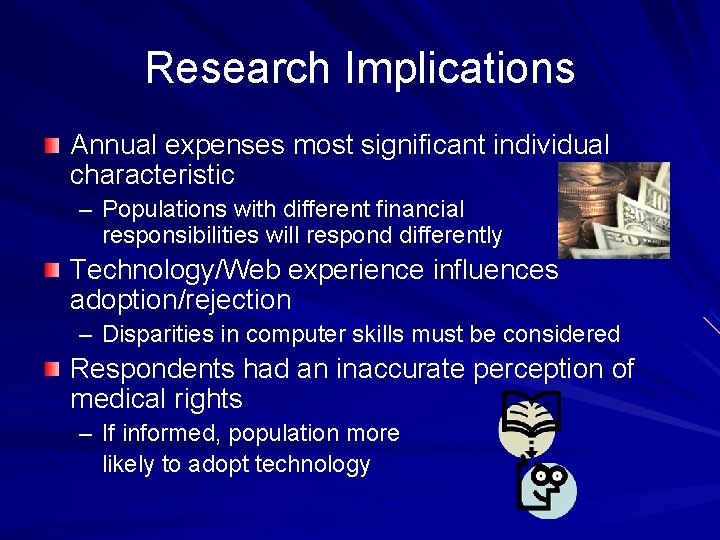 Research Implications

Annual expenses most significant individual characteristic

– Populations with different financial responsibilities will respond differently

Technology/Web experience influences adoption/rejection

– Disparities in computer skills must be considered

Respondents had an inaccurate perception of medical rights

– If informed, population more likely to adopt technology